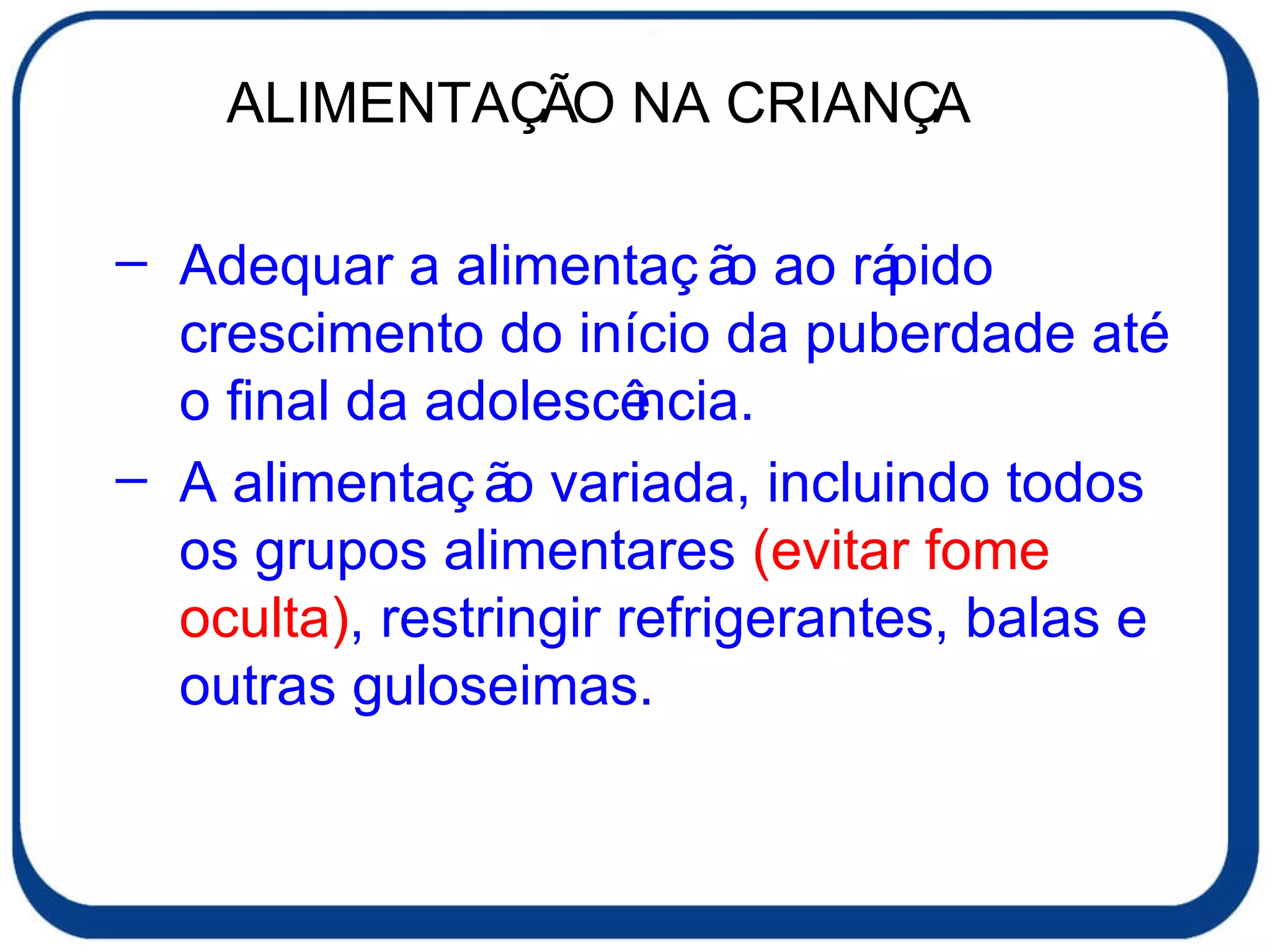 ALIMENTAÇÃO NA CRIANÇA

– Adequar a alimentação ao rápido crescimento do início da puberdade até o final da adolescência.

– A alimentação variada, incluindo todos os grupos alimentares (evitar fome oculta), restringir refrigerantes, balas e outras guloseimas.